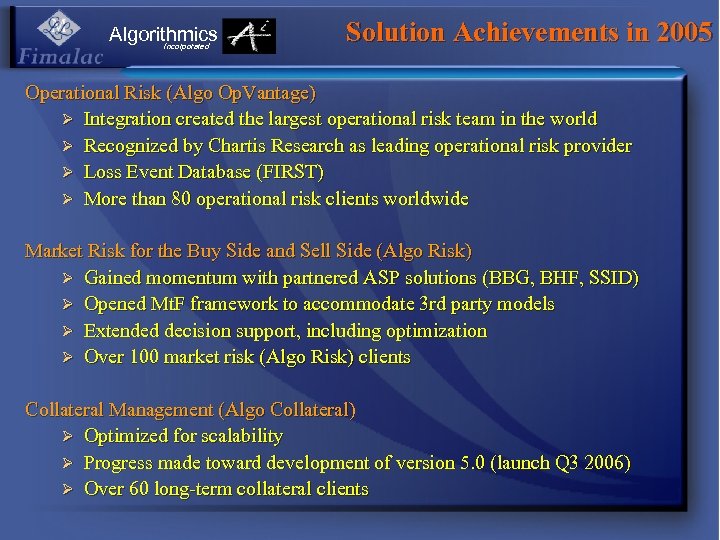 Fimalac

Algorithmics Incorporated

Solution Achievements in 2005

Operational Risk (Algo OpVantage)

➢ Integration created the largest operational risk team in the world
➢ Recognized by Chartis Research as leading operational risk provider
➢ Loss Event Database (FIRST)
➢ More than 80 operational risk clients worldwide

Market Risk for the Buy Side and Sell Side (Algo Risk)

➢ Gained momentum with partnered ASP solutions (BBG, BHF, SSID)
➢ Opened MtF framework to accommodate 3rd party models
➢ Extended decision support, including optimization
➢ Over 100 market risk (Algo Risk) clients

Collateral Management (Algo Collateral)

➢ Optimized for scalability
➢ Progress made toward development of version 5.0 (launch Q3 2006)
➢ Over 60 long-term collateral clients